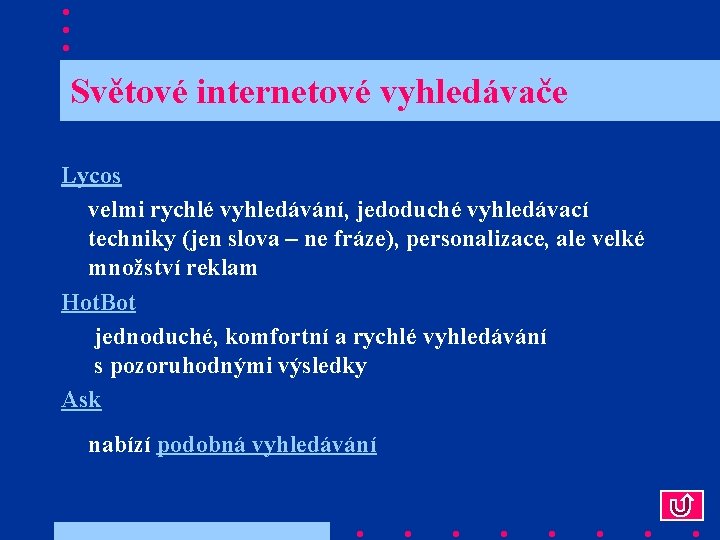 Světové internetové vyhledávače

Lycos

velmi rychlé vyhledávání, jedoduché vyhledávací techniky (jen slova – ne fráze), personalizace, ale velké množství reklam

HotBot

jednoduché, komfortní a rychlé vyhledávání s pozoruhodnými výsledky

Ask

nabízí podobná vyhledávání